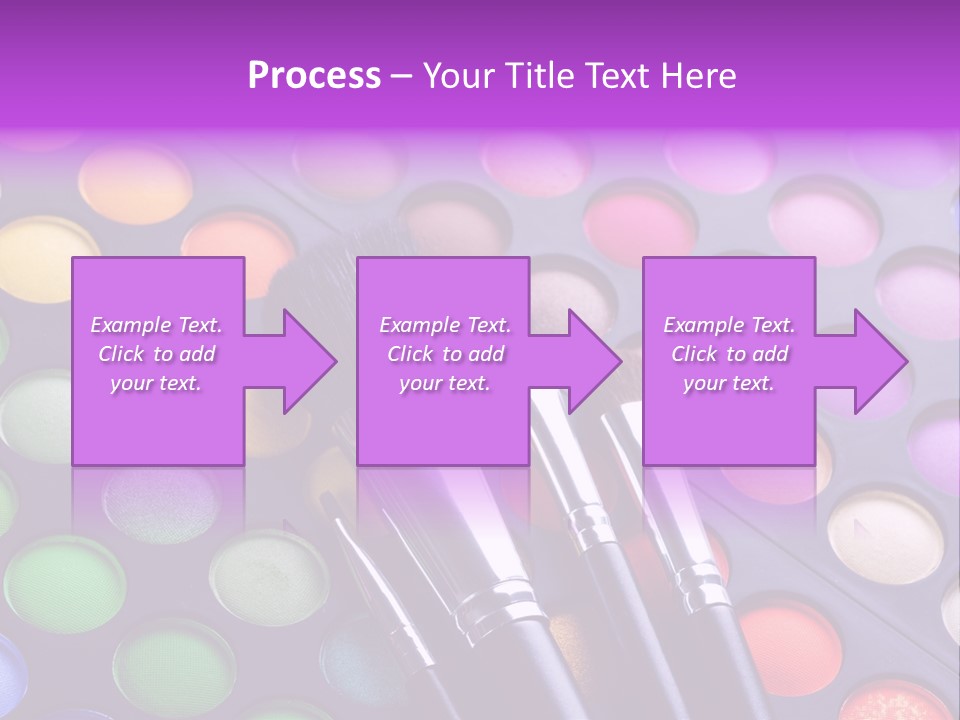 Process – Your Title Text Here

Example Text. Click to add your text.

Example Text. Click to add your text.

Example Text. Click to add your text.